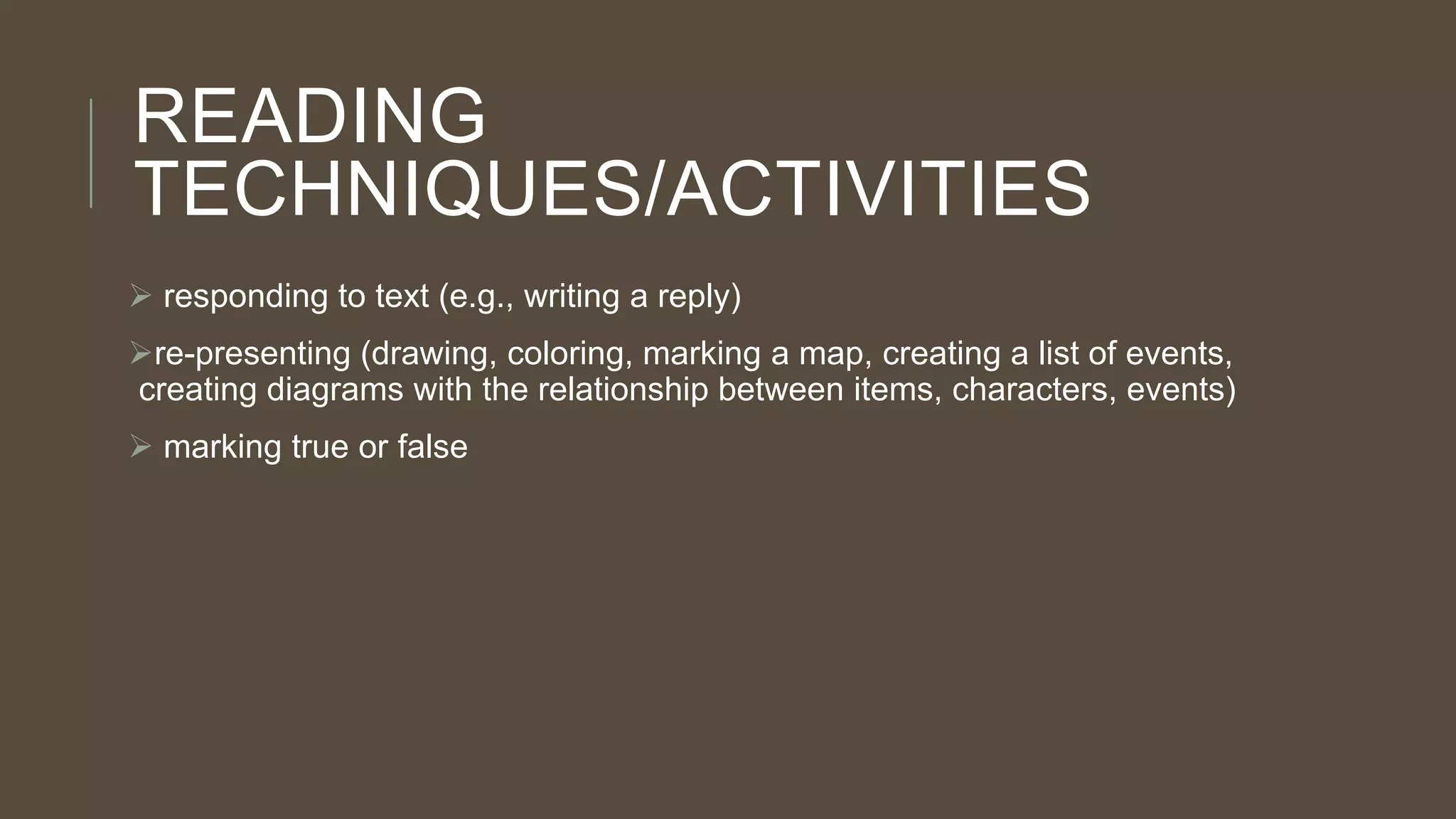 READING TECHNIQUES/ACTIVITIES

➢ responding to text (e.g., writing a reply)

➢re-presenting (drawing, coloring, marking a map, creating a list of events, creating diagrams with the relationship between items, characters, events)

➢ marking true or false